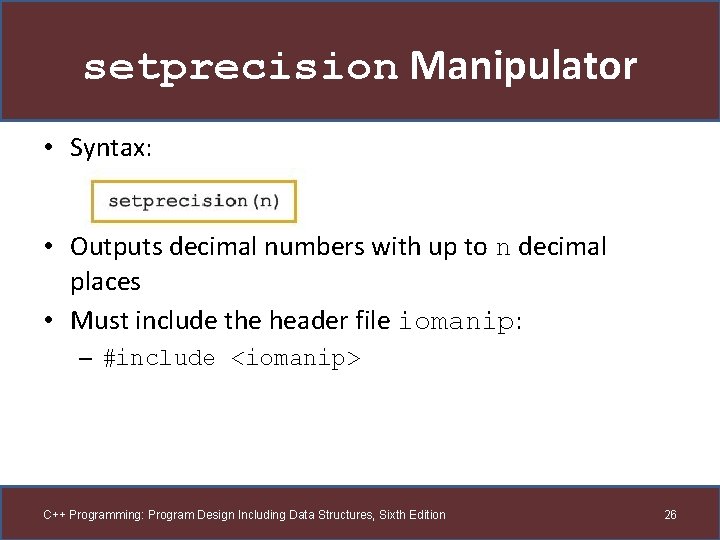 setprecision Manipulator

• Syntax:

setprecision(n)

• Outputs decimal numbers with up to n decimal places

• Must include the header file iomanip:

– #include <iomanip>

C++ Programming: Program Design Including Data Structures, Sixth Edition

26